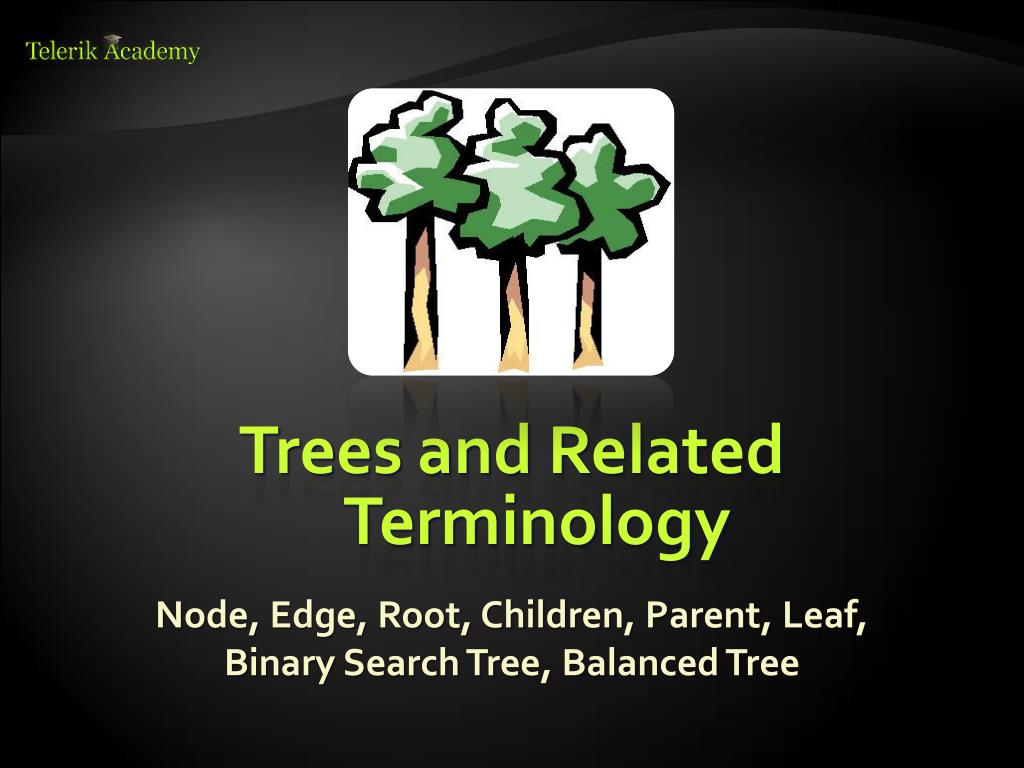 Telerik Academy

Trees and Related Terminology

Node, Edge, Root, Children, Parent, Leaf, Binary Search Tree, Balanced Tree